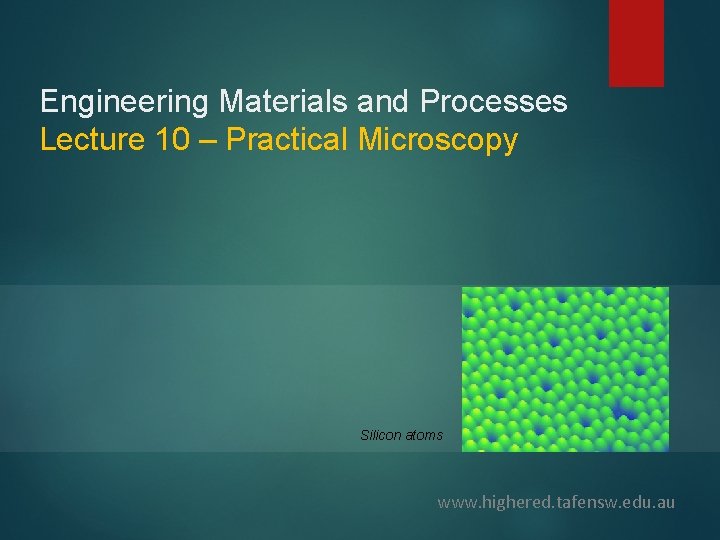 Engineering Materials and Processes
Lecture 10 – Practical Microscopy

Silicon atoms

www.highered.tafensw.edu.au